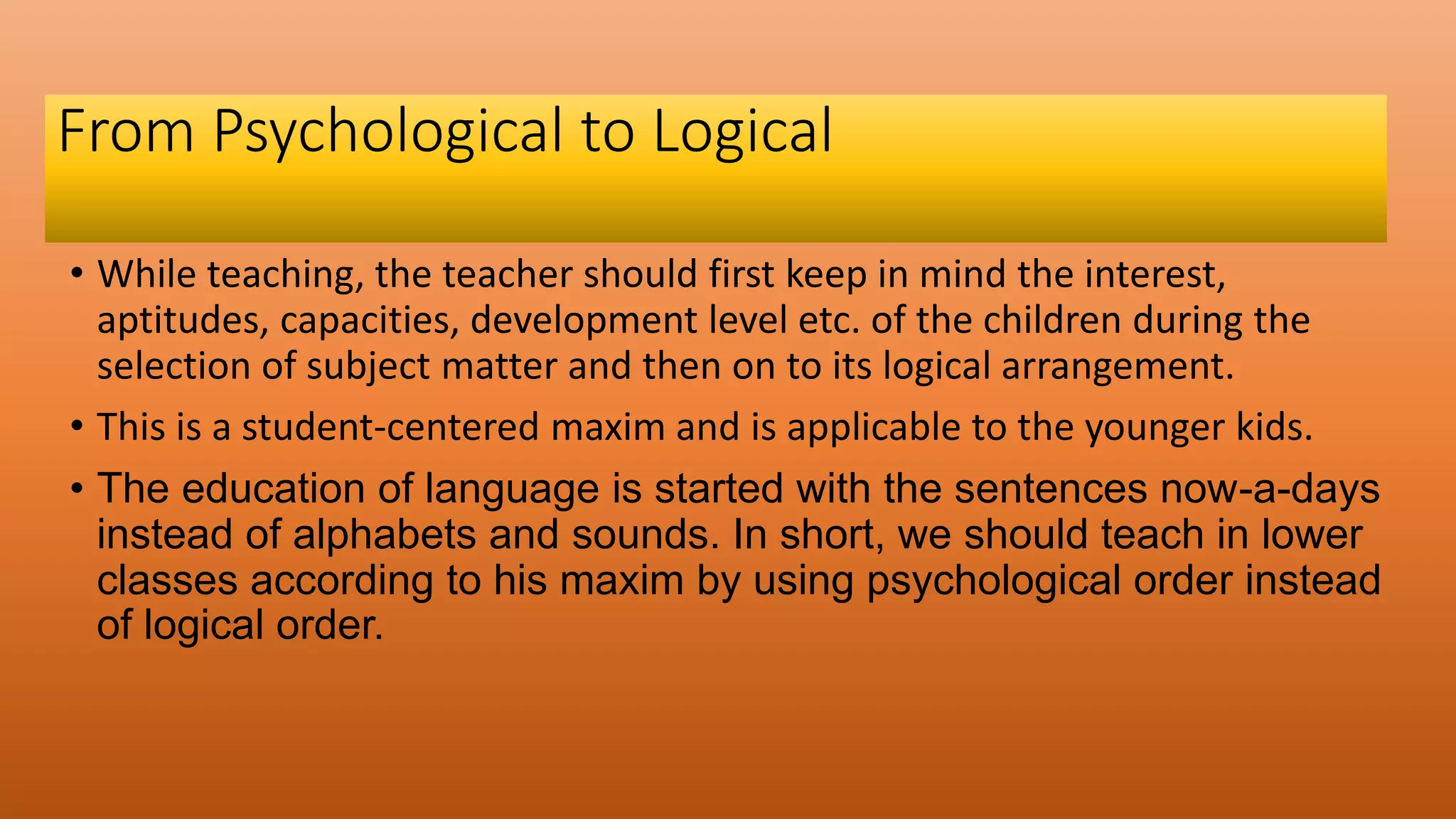 From Psychological to Logical

• While teaching, the teacher should first keep in mind the interest, aptitudes, capacities, development level etc. of the children during the selection of subject matter and then on to its logical arrangement.

• This is a student-centered maxim and is applicable to the younger kids.

• The education of language is started with the sentences now-a-days instead of alphabets and sounds. In short, we should teach in lower classes according to his maxim by using psychological order instead of logical order.